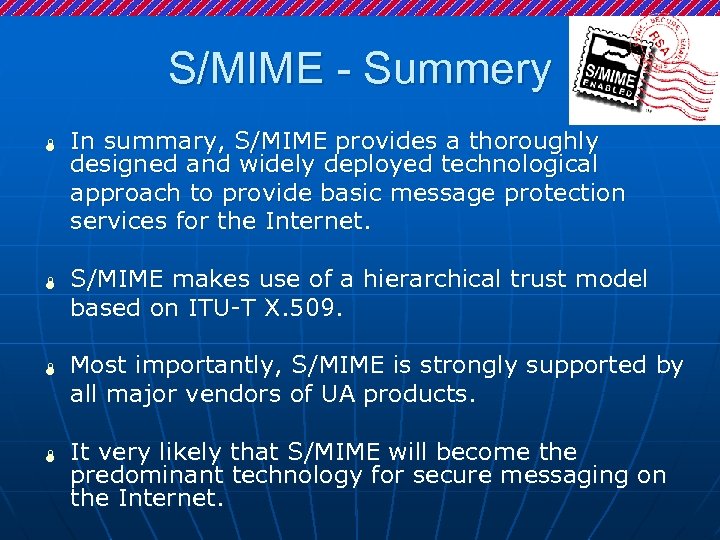 S/MIME - Summery

S/MIME ENABLED

RSA

SECURE

In summary, S/MIME provides a thoroughly designed and widely deployed technological approach to provide basic message protection services for the Internet.

S/MIME makes use of a hierarchical trust model based on ITU-T X.509.

Most importantly, S/MIME is strongly supported by all major vendors of UA products.

It very likely that S/MIME will become the predominant technology for secure messaging on the Internet.